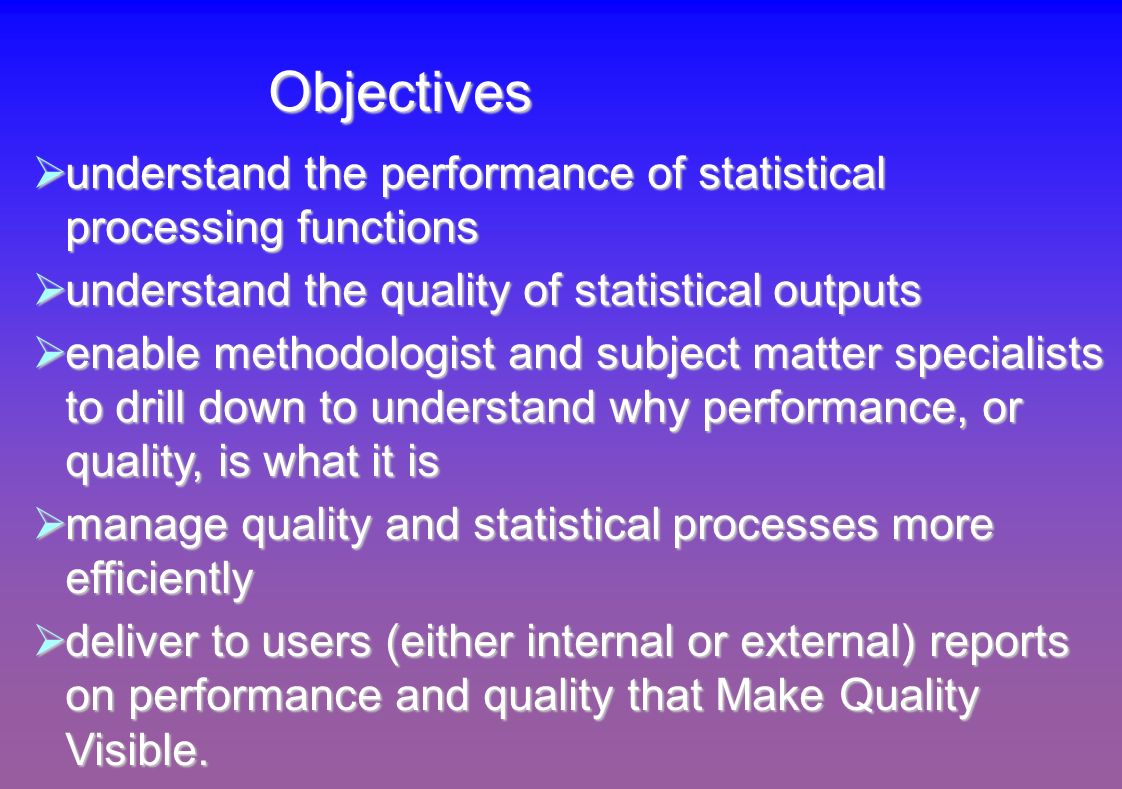 Objectives

➢understand the performance of statistical processing functions

➢understand the quality of statistical outputs

➢enable methodologist and subject matter specialists to drill down to understand why performance, or quality, is what it is

➢manage quality and statistical processes more efficiently

➢deliver to users (either internal or external) reports on performance and quality that Make Quality Visible.